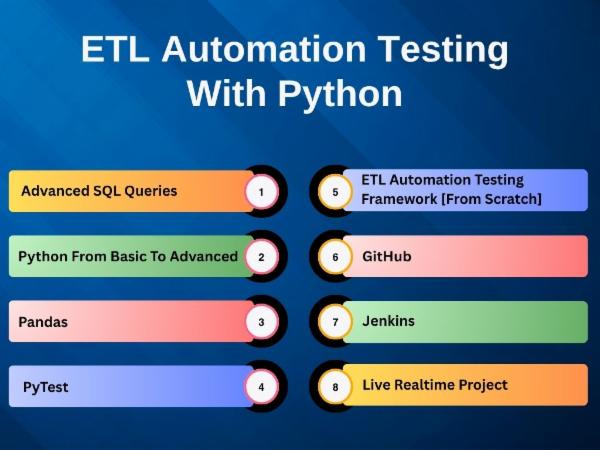 ETL Automation Testing With Python

Advanced SQL Queries 1

Python From Basic To Advanced 2

Pandas 3

PyTest 4

5 ETL Automation Testing Framework [From Scratch]

6 GitHub

7 Jenkins

8 Live Realtime Project